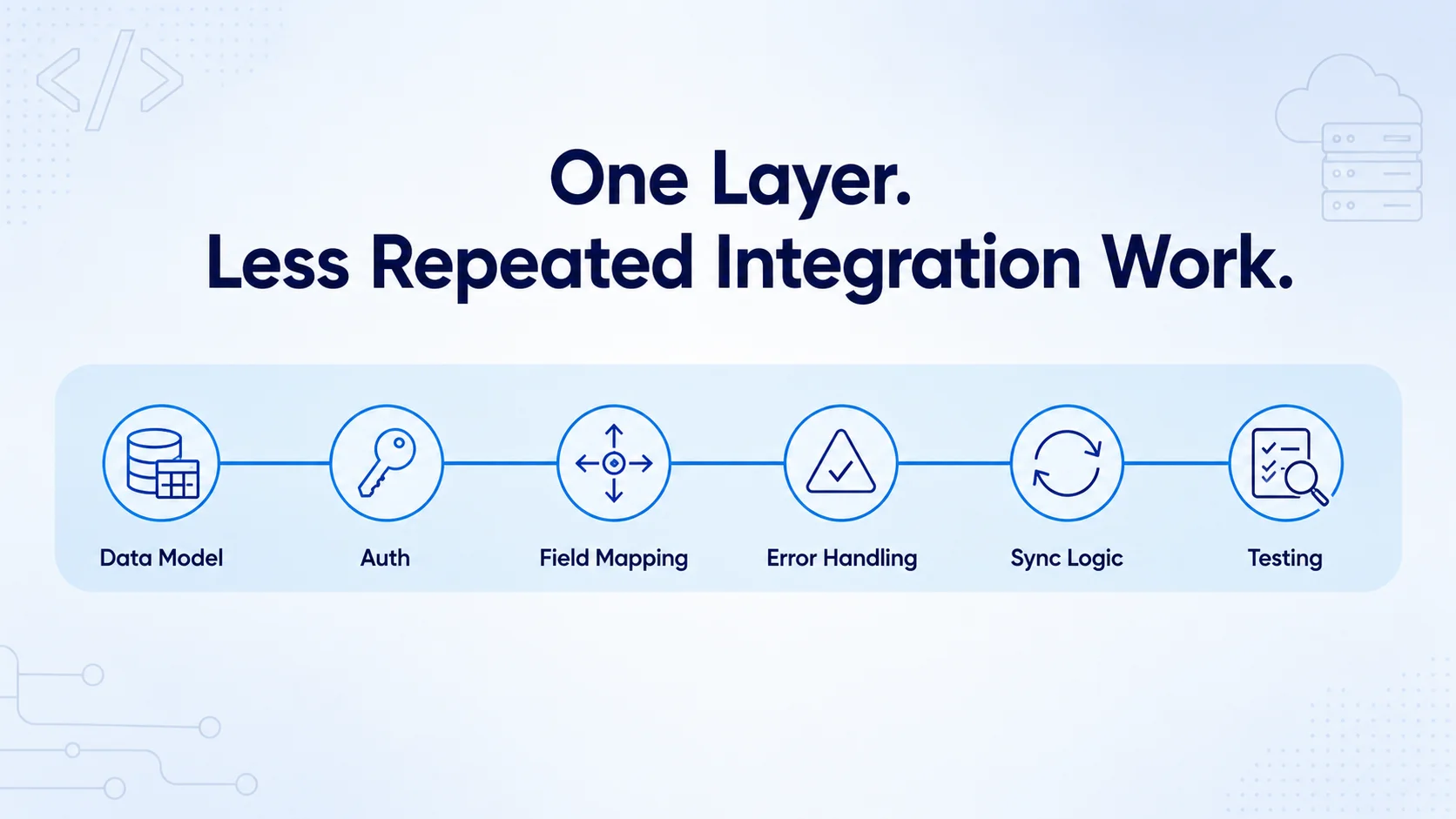 One Layer.
Less Repeated Integration Work.

Data Model

Auth

Field Mapping

Error Handling

Sync Logic

Testing